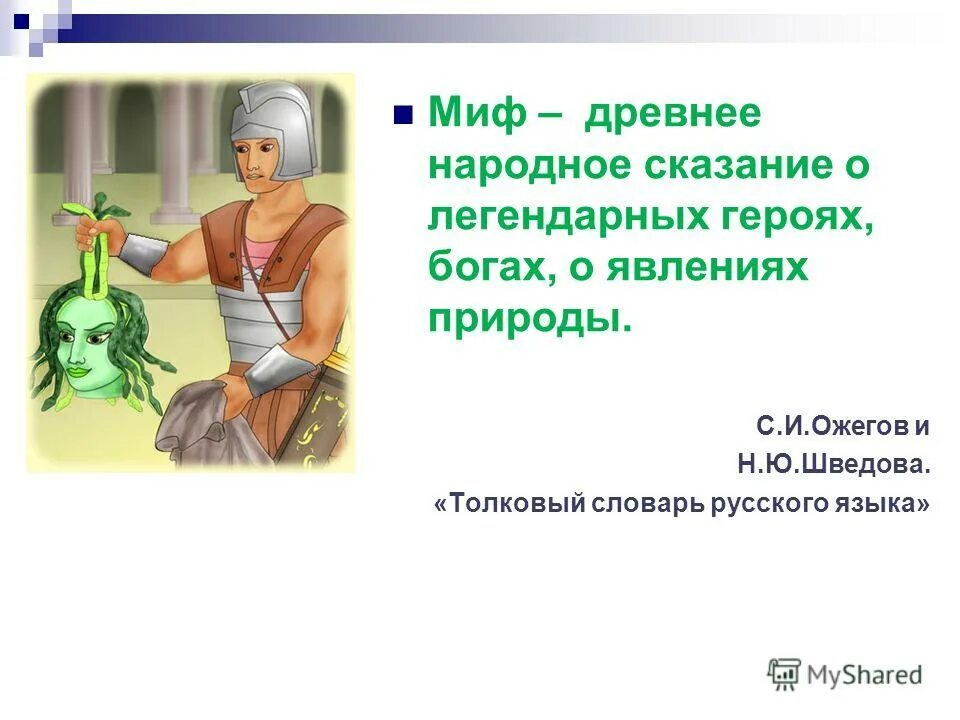 Миф – древнее народное сказание о легендарных героях, богах, о явлениях природы.

С.И.Ожегов и
Н.Ю.Шведова.
«Толковый словарь русского языка»

MyShared